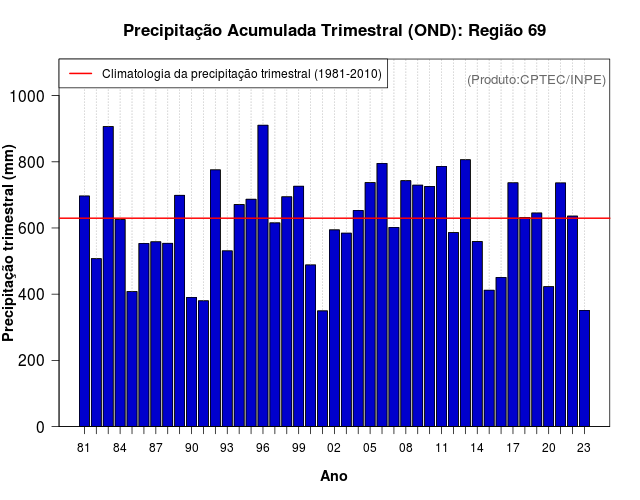 Precipitação Acumulada Trimestral (OND): Região 69

Climatologia da precipitação trimestral (1981-2010)

(Produto:CPTEC/INPE)

Precipitação trimestral (mm)

1000
800
600
400
200
0

81 84 87 90 93 96 99 02 05 08 11 14 17 20 23

Ano